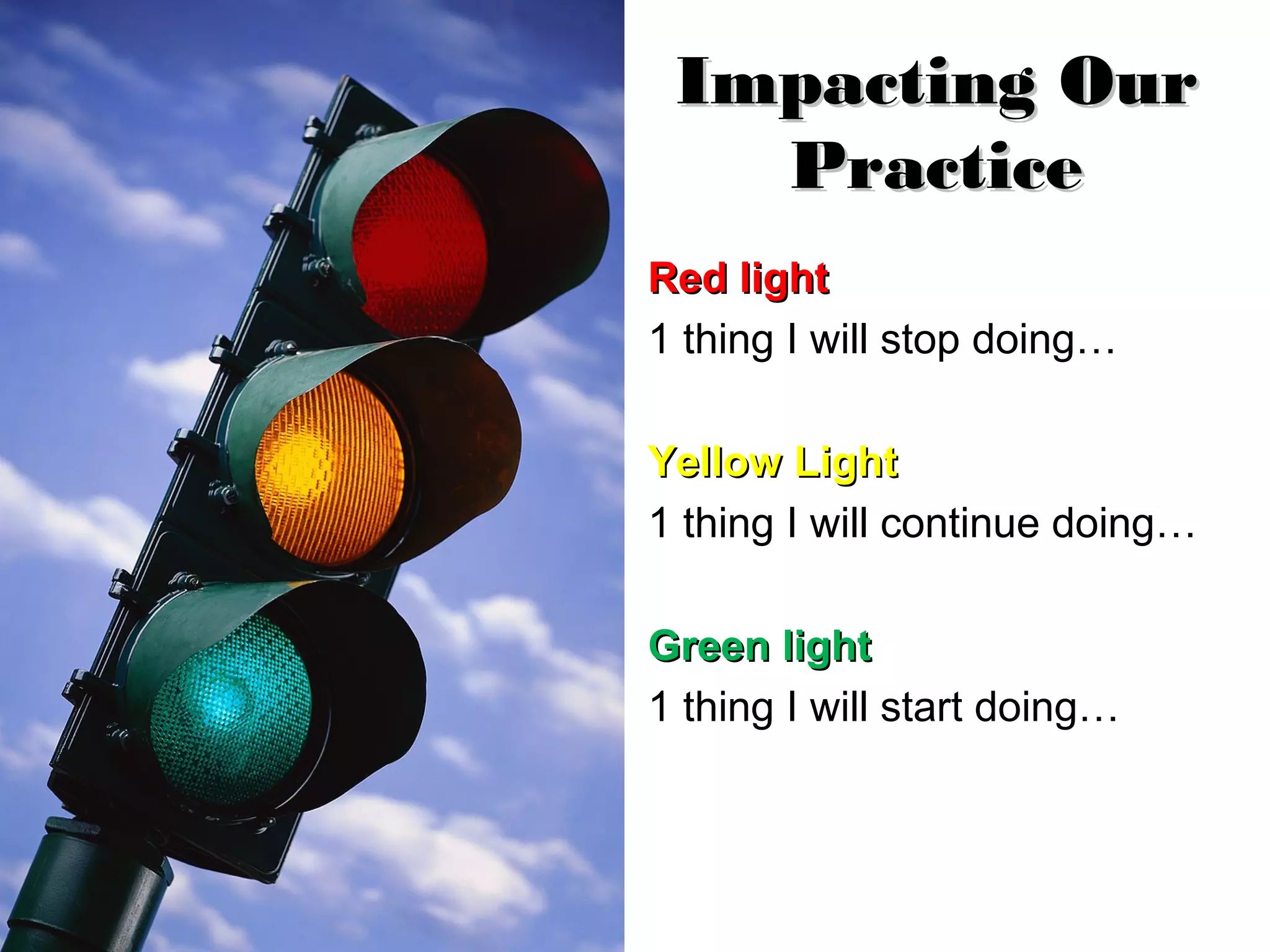 Impacting Our Practice

Red light
1 thing I will stop doing…

Yellow Light
1 thing I will continue doing…

Green light
1 thing I will start doing…